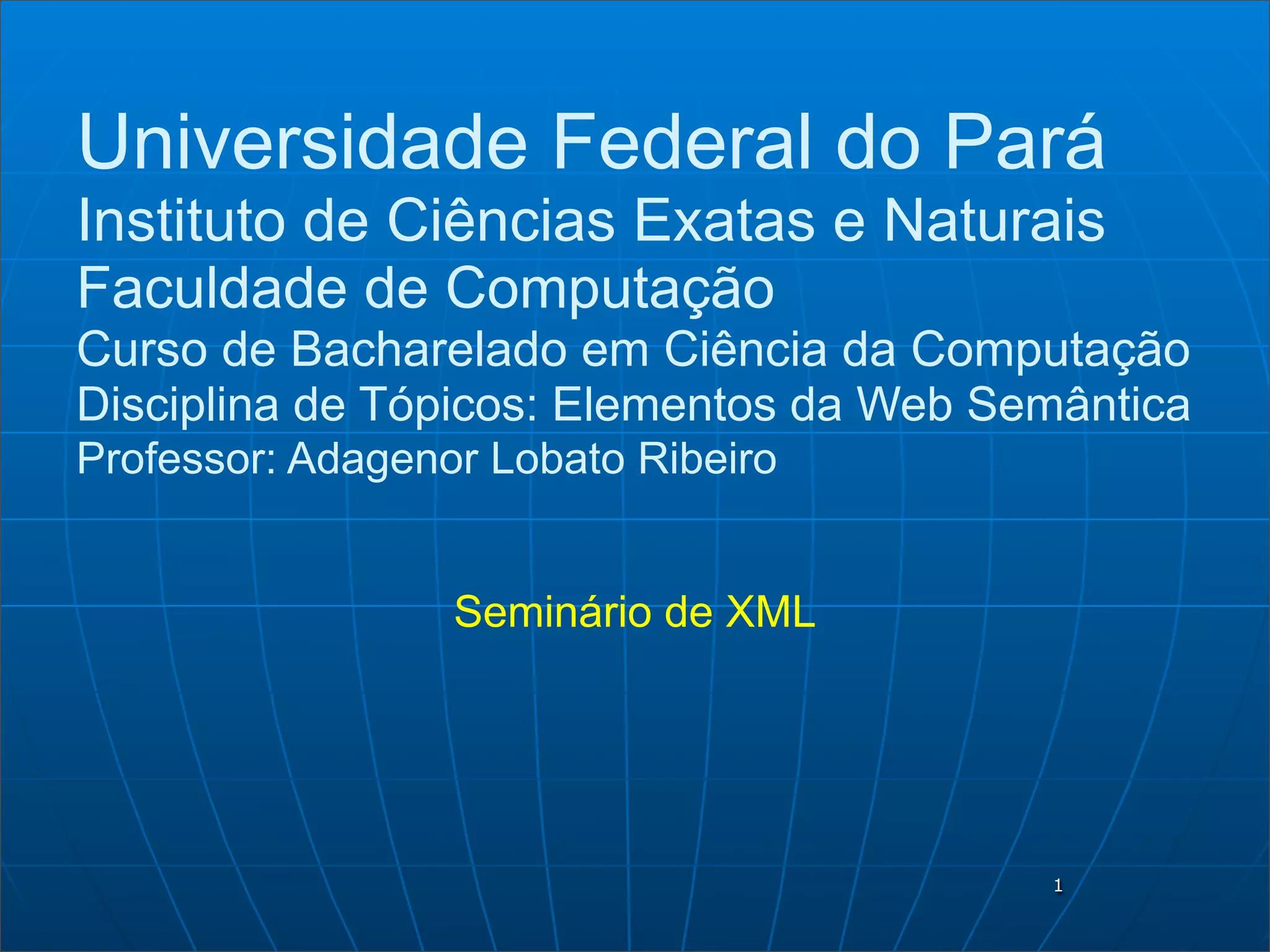 Universidade Federal do Pará
Instituto de Ciências Exatas e Naturais
Faculdade de Computação
Curso de Bacharelado em Ciência da Computação
Disciplina de Tópicos: Elementos da Web Semântica
Professor: Adagenor Lobato Ribeiro

Seminário de XML

1